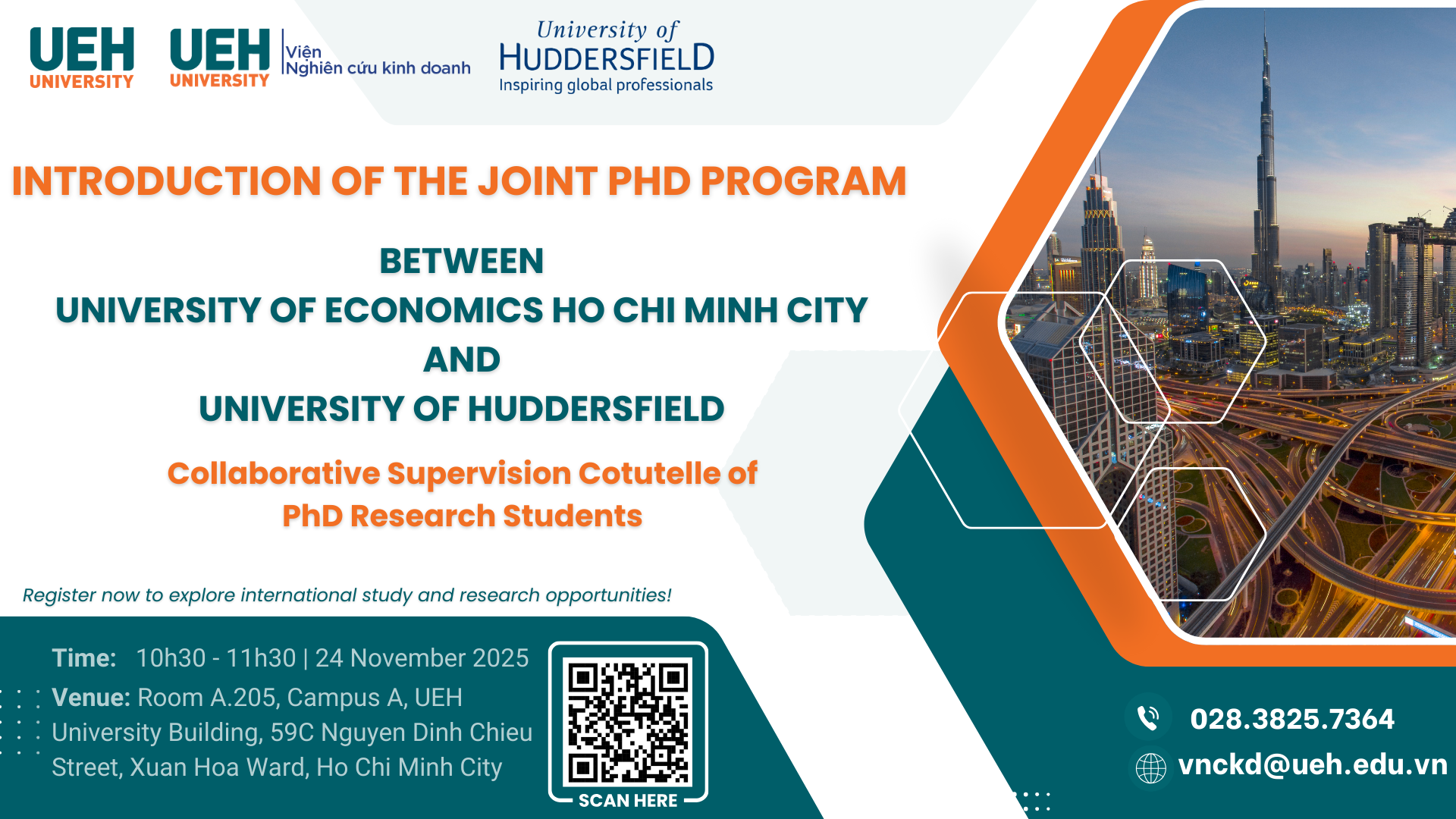 UEH UNIVERSITY

UEH UNIVERSITY Viện Nghiên cứu kinh doanh

University of HUDDERSFIELD Inspiring global professionals

INTRODUCTION OF THE JOINT PHD PROGRAM

BETWEEN
UNIVERSITY OF ECONOMICS HO CHI MINH CITY
AND
UNIVERSITY OF HUDDERSFIELD

Collaborative Supervision Cotutelle of PhD Research Students

Register now to explore international study and research opportunities!

Time: 10h30 - 11h30 | 24 November 2025

Venue: Room A.205, Campus A, UEH University Building, 59C Nguyen Dinh Chieu Street, Xuan Hoa Ward, Ho Chi Minh City

SCAN HERE

028.3825.7364

vnckd@ueh.edu.vn